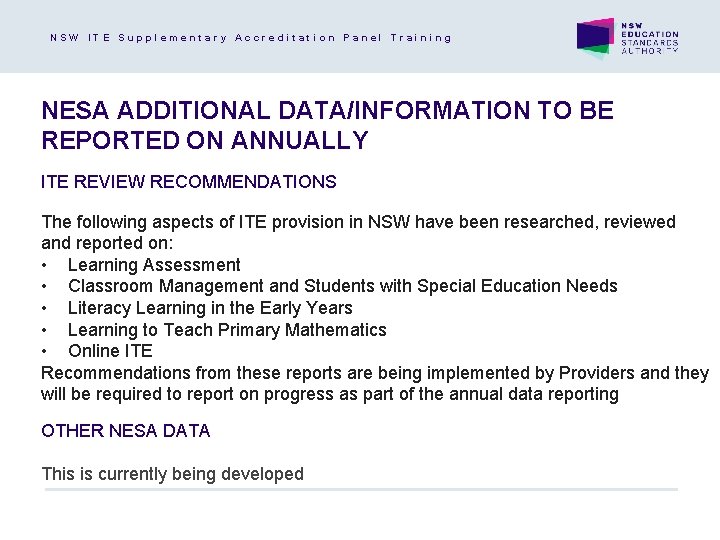 NSW ITE Supplementary Accreditation Panel Training

NSW EDUCATION STANDARDS AUTHORITY

NESA ADDITIONAL DATA/INFORMATION TO BE REPORTED ON ANNUALLY

ITE REVIEW RECOMMENDATIONS

The following aspects of ITE provision in NSW have been researched, reviewed and reported on:
• Learning Assessment
• Classroom Management and Students with Special Education Needs
• Literacy Learning in the Early Years
• Learning to Teach Primary Mathematics
• Online ITE
Recommendations from these reports are being implemented by Providers and they will be required to report on progress as part of the annual data reporting

OTHER NESA DATA

This is currently being developed